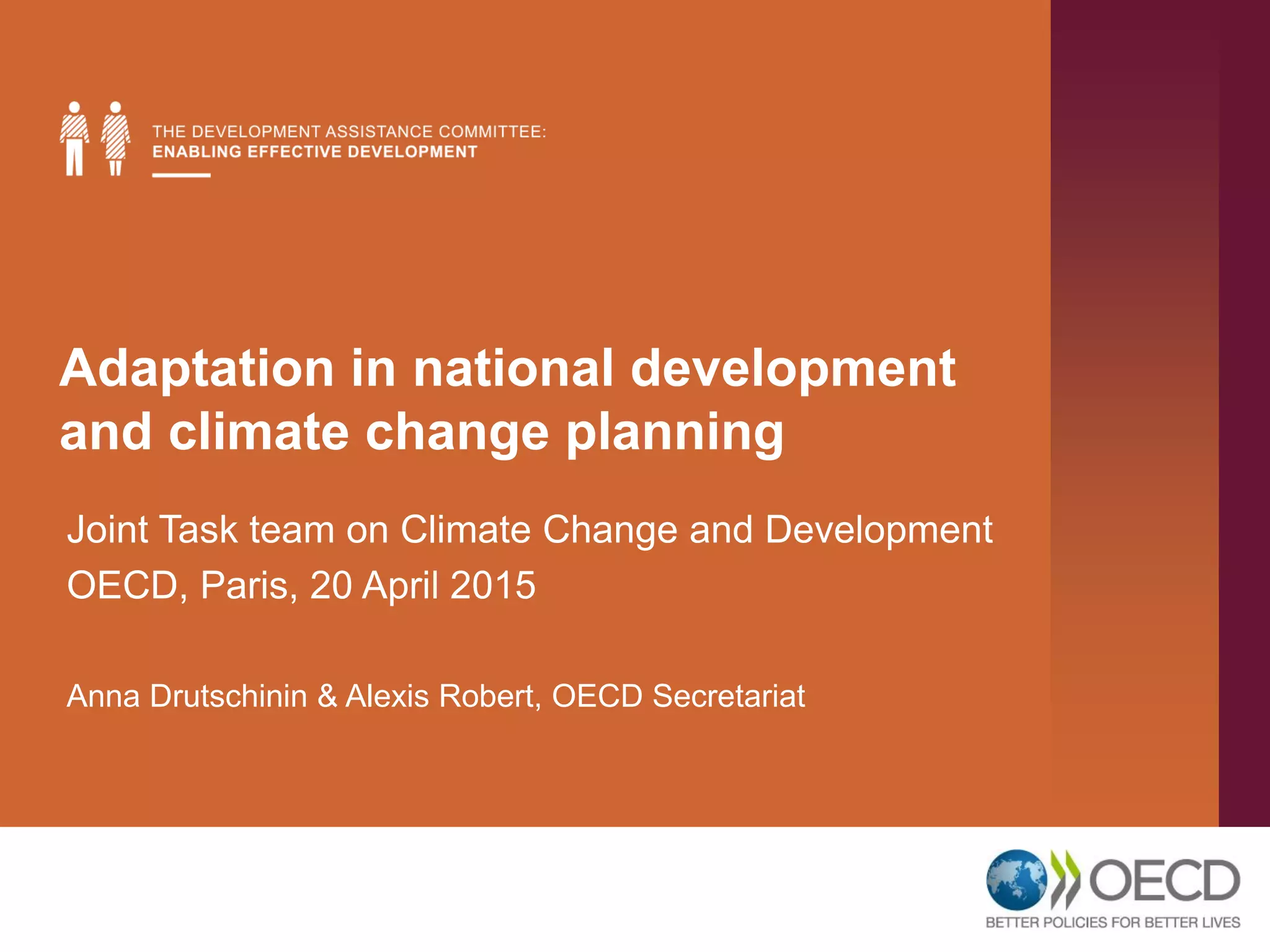 THE DEVELOPMENT ASSISTANCE COMMITTEE:
ENABLING EFFECTIVE DEVELOPMENT

Adaptation in national development and climate change planning

Joint Task team on Climate Change and Development
OECD, Paris, 20 April 2015

Anna Drutschinin & Alexis Robert, OECD Secretariat

OECD
BETTER POLICIES FOR BETTER LIVES